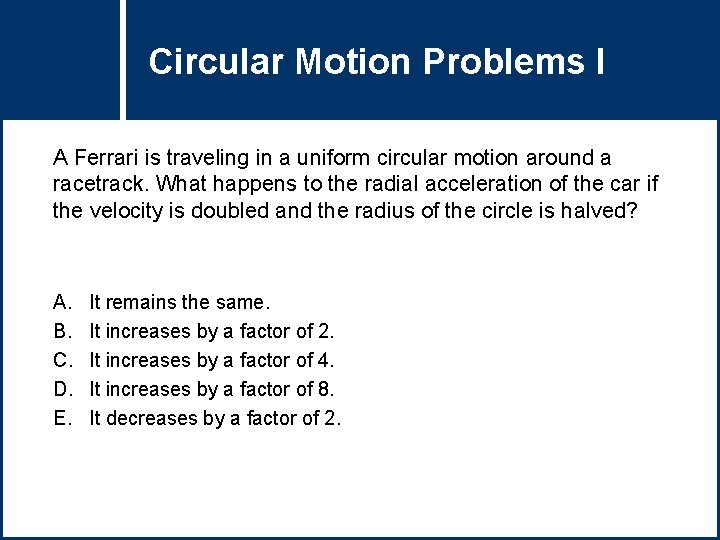 Circular Motion Problems I

A Ferrari is traveling in a uniform circular motion around a racetrack. What happens to the radial acceleration of the car if the velocity is doubled and the radius of the circle is halved?

A. It remains the same.
B. It increases by a factor of 2.
C. It increases by a factor of 4.
D. It increases by a factor of 8.
E. It decreases by a factor of 2.